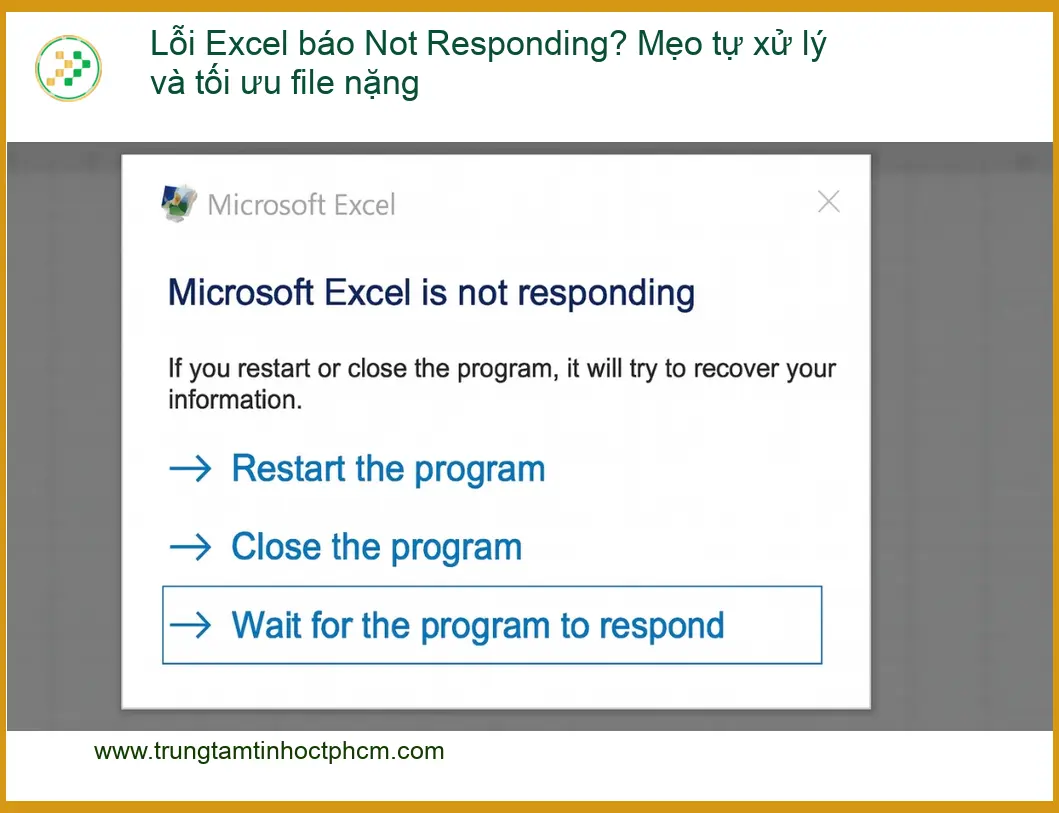 Lỗi Excel báo Not Responding? Mẹo tự xử lý và tối ưu file nặng

Microsoft Excel

Microsoft Excel is not responding

If you restart or close the program, it will try to recover your information.

→ Restart the program

→ Close the program

→ Wait for the program to respond

www.trungtamtinhoctphcm.com